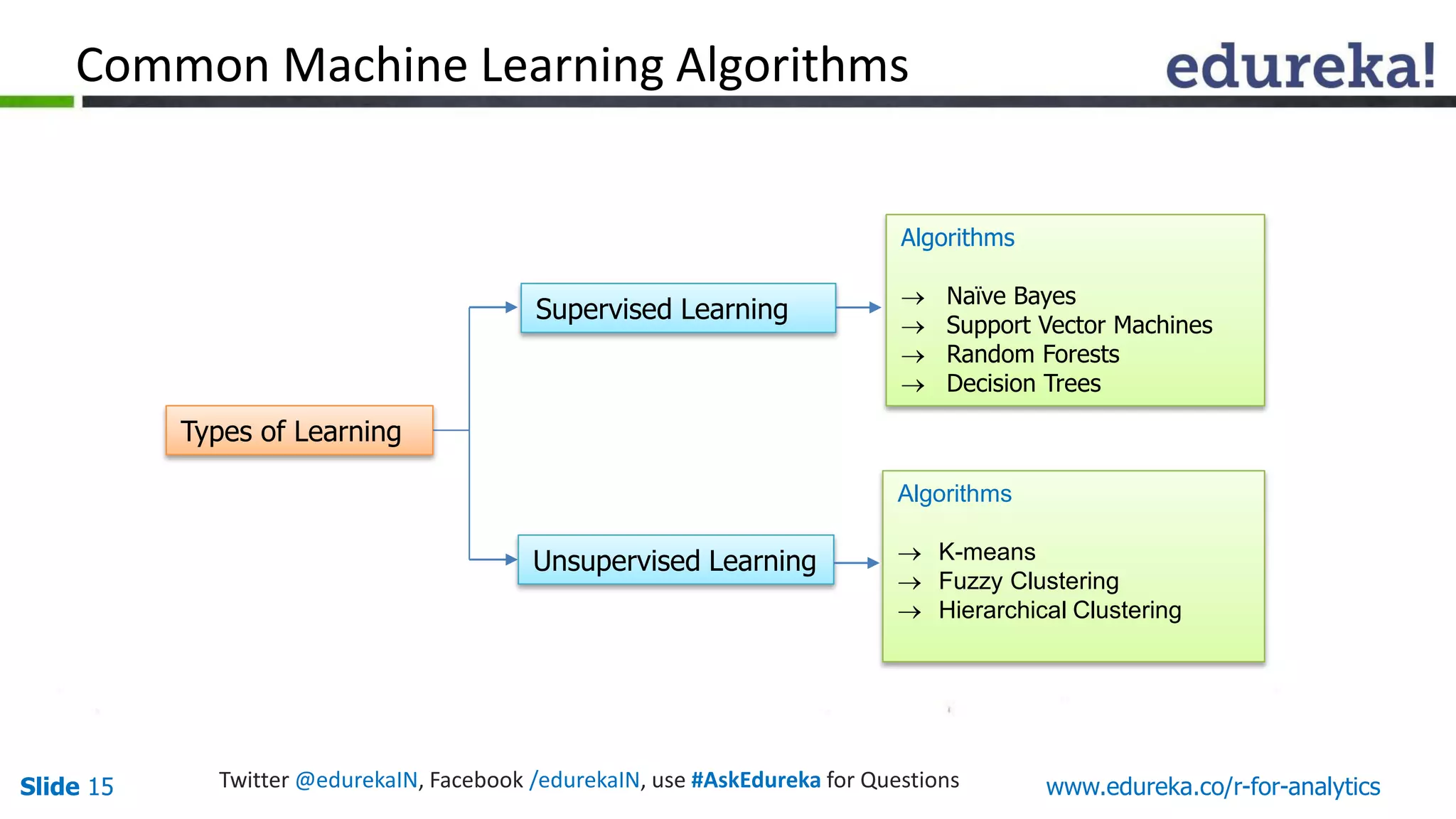 Common Machine Learning Algorithms

edureka!

Types of Learning

Supervised Learning

Algorithms

→ Naïve Bayes
→ Support Vector Machines
→ Random Forests
→ Decision Trees

Unsupervised Learning

Algorithms

→ K-means
→ Fuzzy Clustering
→ Hierarchical Clustering

Slide 15

Twitter @edurekaIN, Facebook /edurekaIN, use #AskEdureka for Questions

www.edureka.co/r-for-analytics